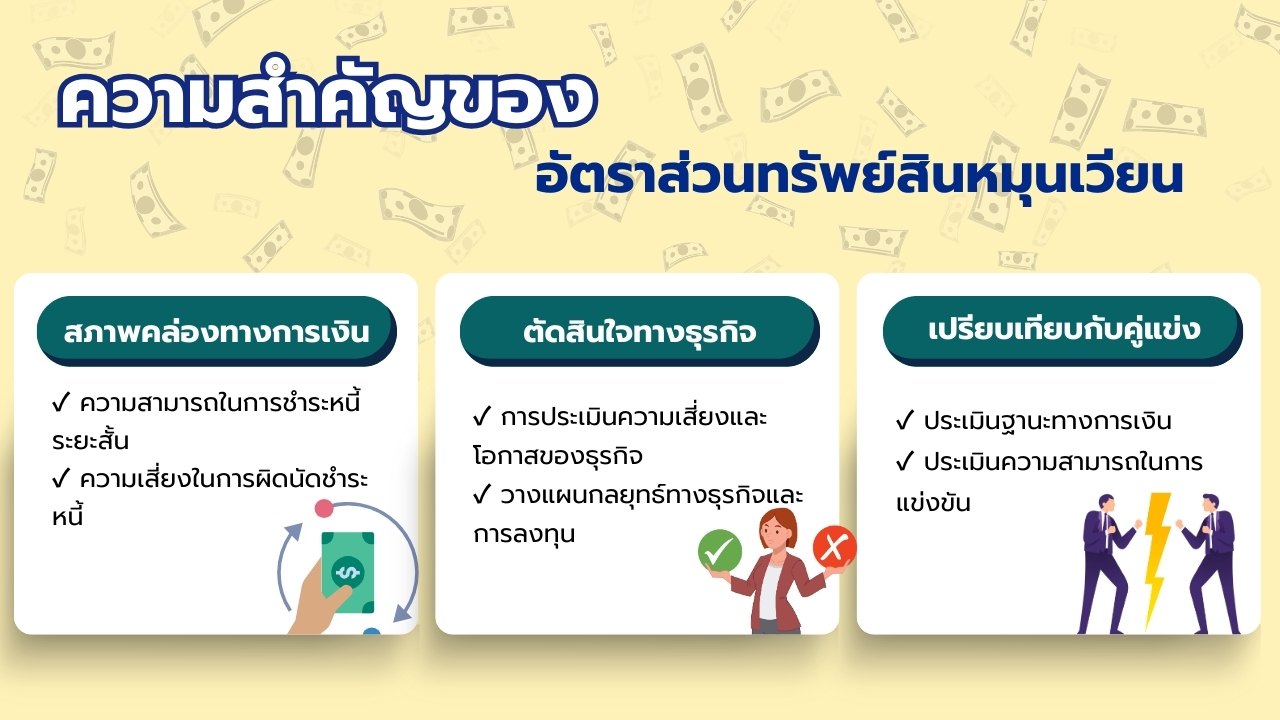 ความสำคัญของ

อัตราส่วนทรัพย์สินหมุนเวียน

สภาพคล่องทางการเงิน

✓ ความสามารถในการชำระหนี้ระยะสั้น

✓ ความเสี่ยงในการผิดนัดชำระหนี้

ตัดสินใจทางธุรกิจ

✓ การประเมินความเสี่ยงและโอกาสของธุรกิจ

✓ วางแผนกลยุทธ์ทางธุรกิจและการลงทุน

เปรียบเทียบกับคู่แข่ง

✓ ประเมินฐานะทางการเงิน

✓ ประเมินความสามารถในการแข่งขัน